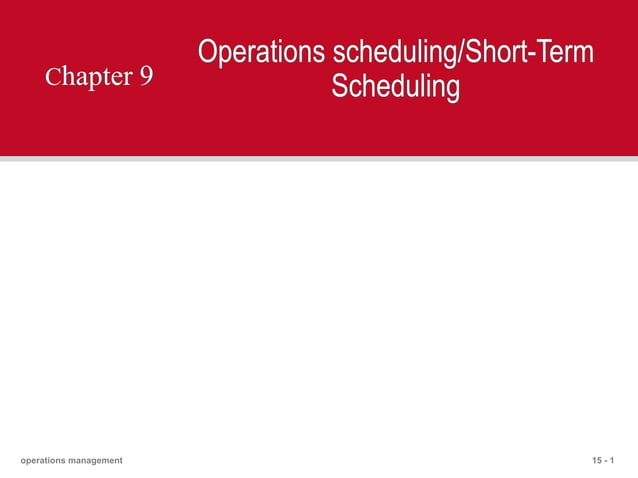 Chapter 9

Operations scheduling/Short-Term Scheduling

operations management

15 - 1